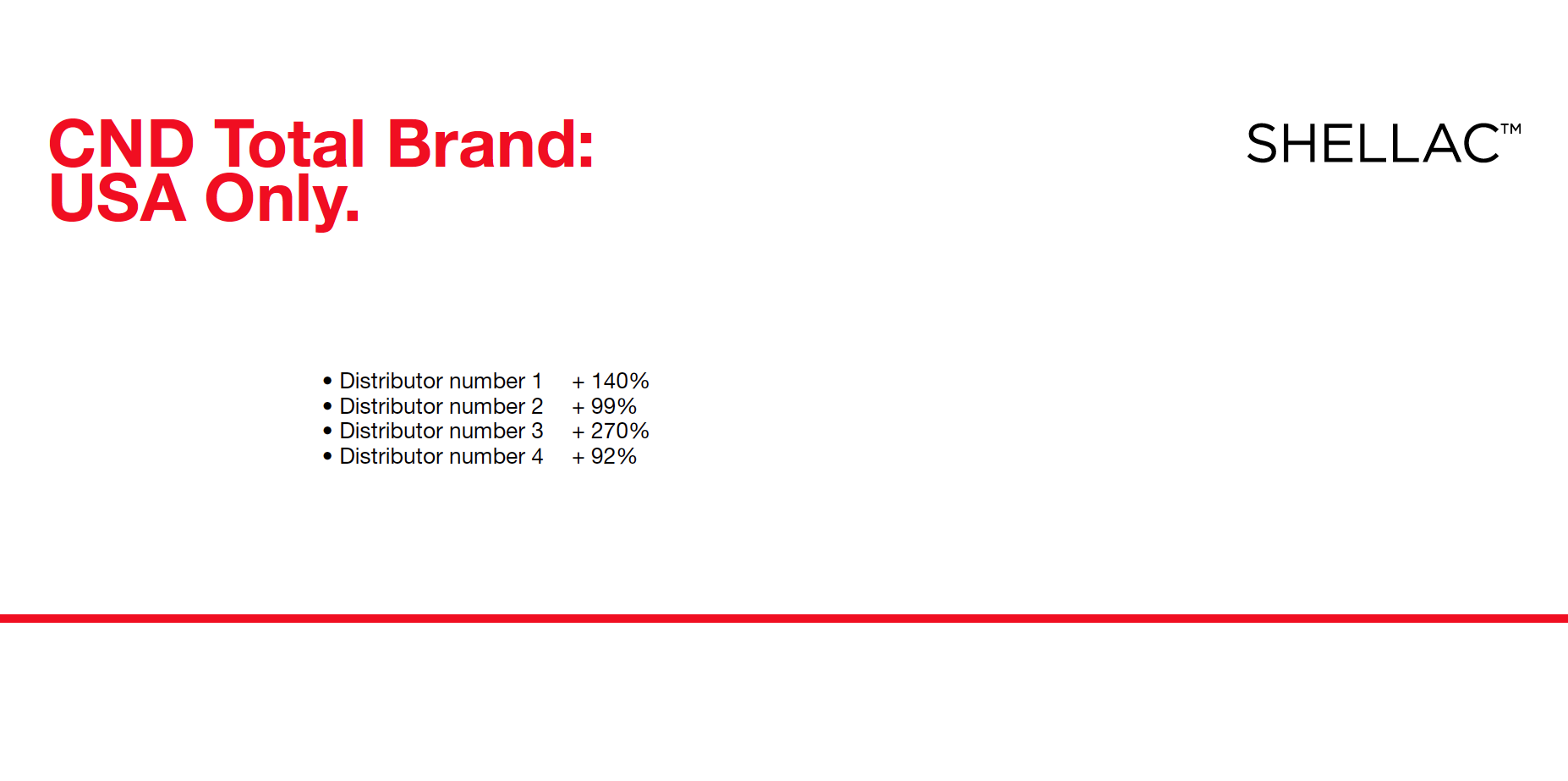 CND Total Brand:
USA Only.

SHELLAC™

• Distributor number 1 + 140%
• Distributor number 2 + 99%
• Distributor number 3 + 270%
• Distributor number 4 + 92%